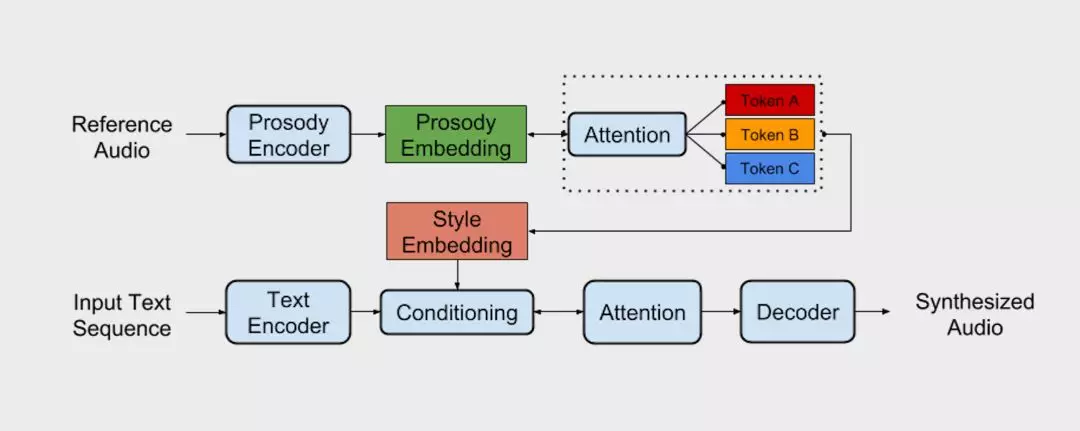 Reference Audio

Prosody Encoder

Prosody Embedding

Attention

Token A

Token B

Token C

Style Embedding

Input Text Sequence

Text Encoder

Conditioning

Attention

Decoder

Synthesized Audio